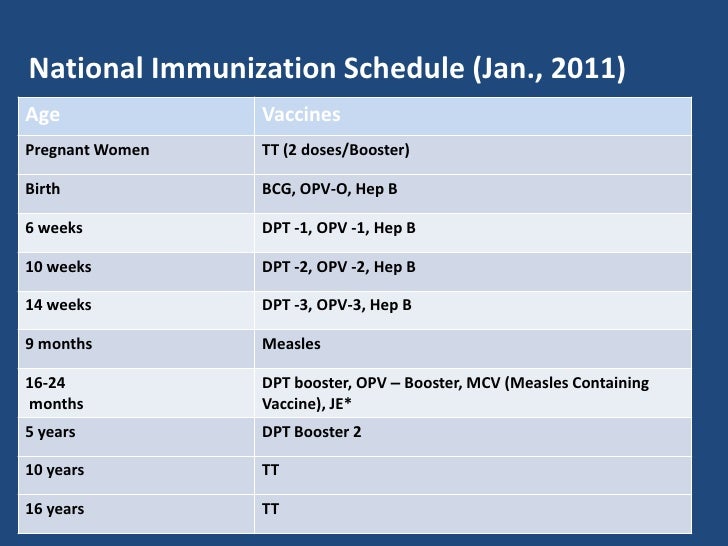 National Immunization Schedule (Jan., 2011)

| Age | Vaccines |
|---|---|
| Pregnant Women | TT (2 doses/Booster) |
| Birth | BCG, OPV-O, Hep B |
| 6 weeks | DPT -1, OPV -1, Hep B |
| 10 weeks | DPT -2, OPV -2, Hep B |
| 14 weeks | DPT -3, OPV-3, Hep B |
| 9 months | Measles |
| 16-24 months | DPT booster, OPV – Booster, MCV (Measles Containing Vaccine), JE* |
| 5 years | DPT Booster 2 |
| 10 years | TT |
| 16 years | TT |